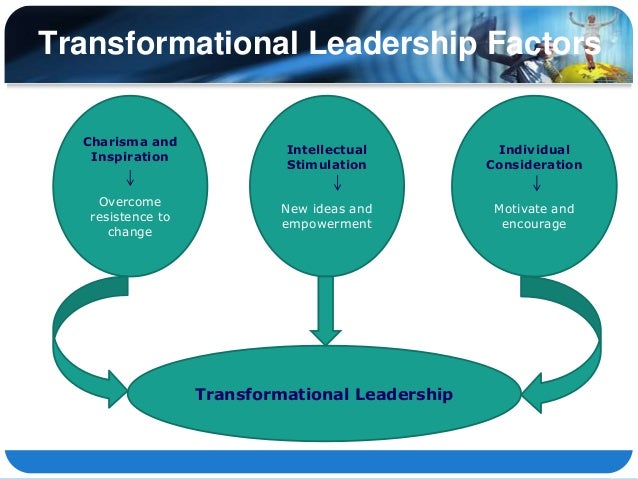 Transformational Leadership Factors

Charisma and Inspiration
↓
Overcome resistence to change

Intellectual Stimulation
↓
New ideas and empowerment

Individual Consideration
↓
Motivate and encourage

Transformational Leadership